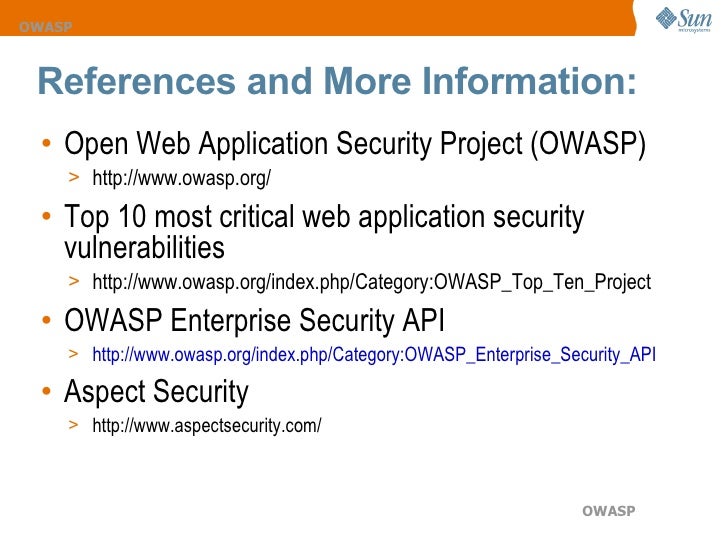 OWASP

Sun
microsystems

References and More Information:

• Open Web Application Security Project (OWASP)
> http://www.owasp.org/

• Top 10 most critical web application security vulnerabilities
> http://www.owasp.org/index.php/Category:OWASP_Top_Ten_Project

• OWASP Enterprise Security API
> http://www.owasp.org/index.php/Category:OWASP_Enterprise_Security_API

• Aspect Security
> http://www.aspectsecurity.com/

OWASP